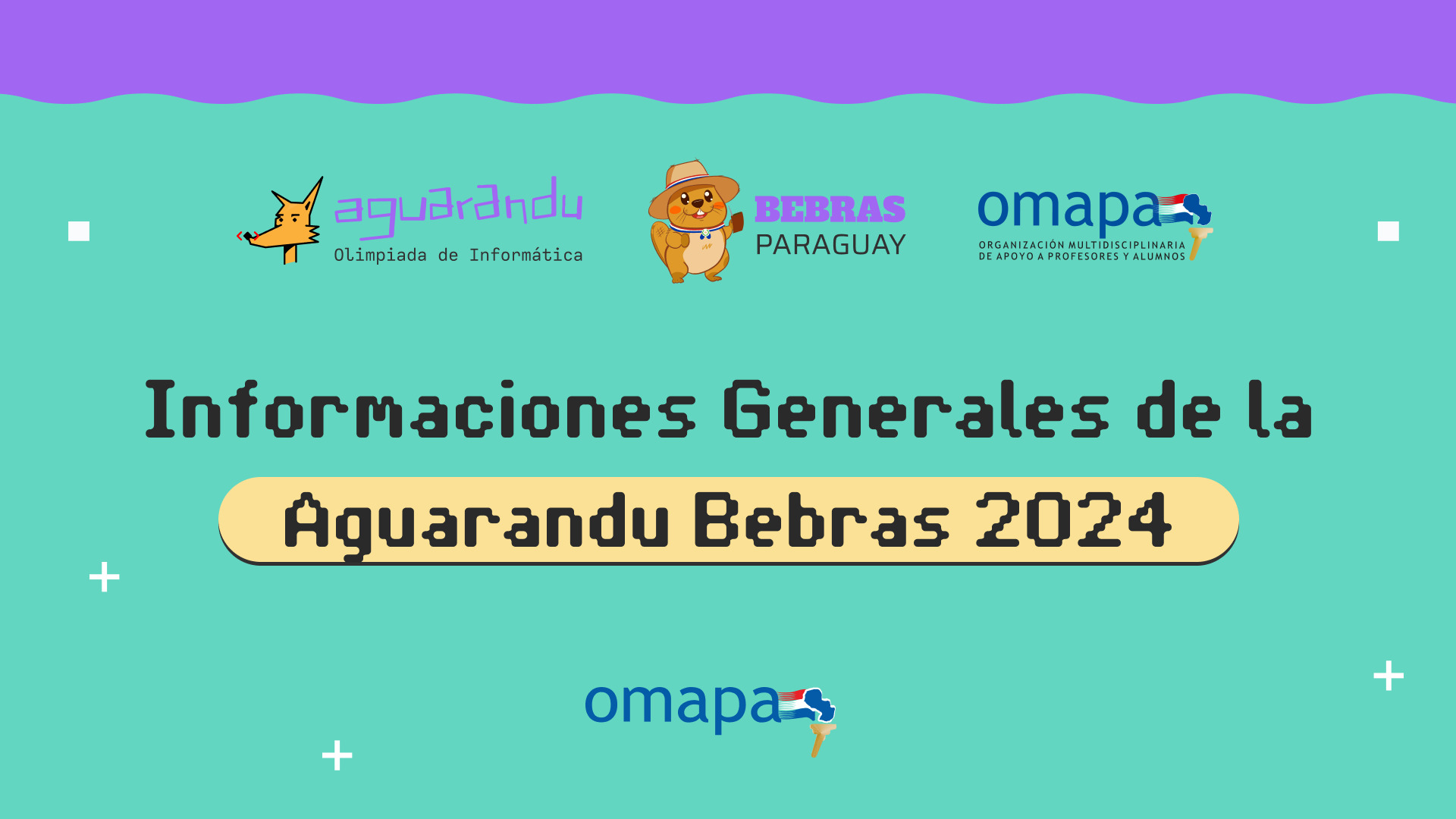 aguarandu
Olimpiada de Informática

BEBRAS
PARAGUAY

omapa
ORGANIZACIÓN MULTIDISCIPLINARIA DE APOYO A PROFESORES Y ALUMNOS

Informaciones Generales de la
Aguarandu Bebras 2024

omapa